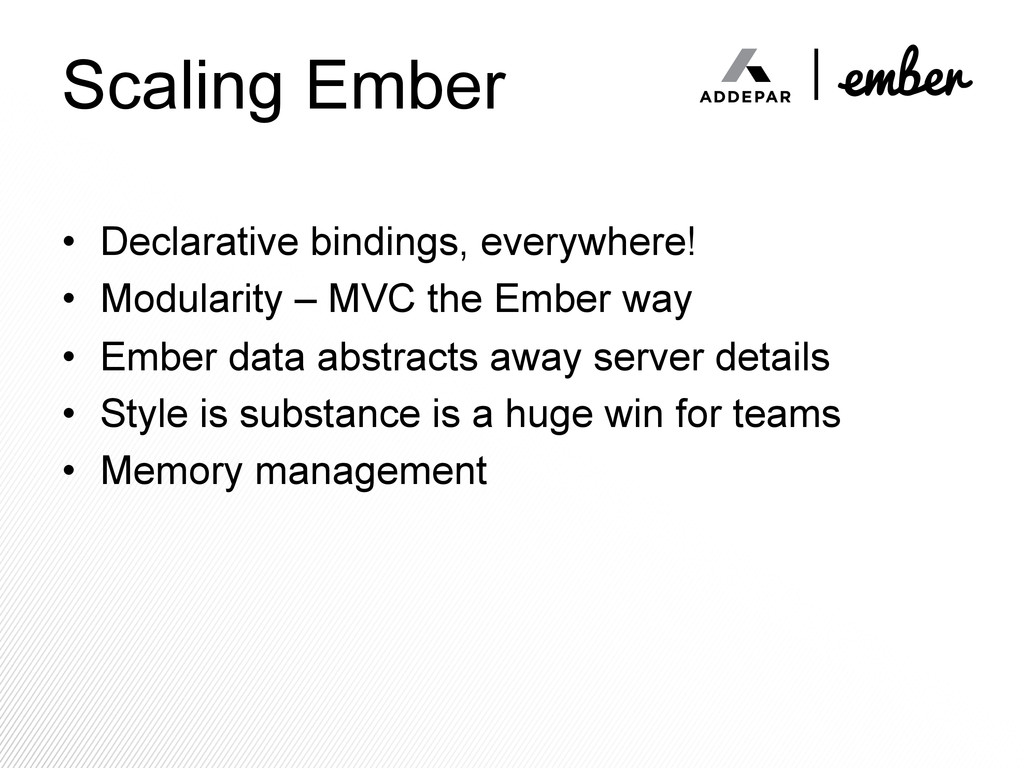 Scaling Ember

ADDEPAR | ember

• Declarative bindings, everywhere!
• Modularity – MVC the Ember way
• Ember data abstracts away server details
• Style is substance is a huge win for teams
• Memory management